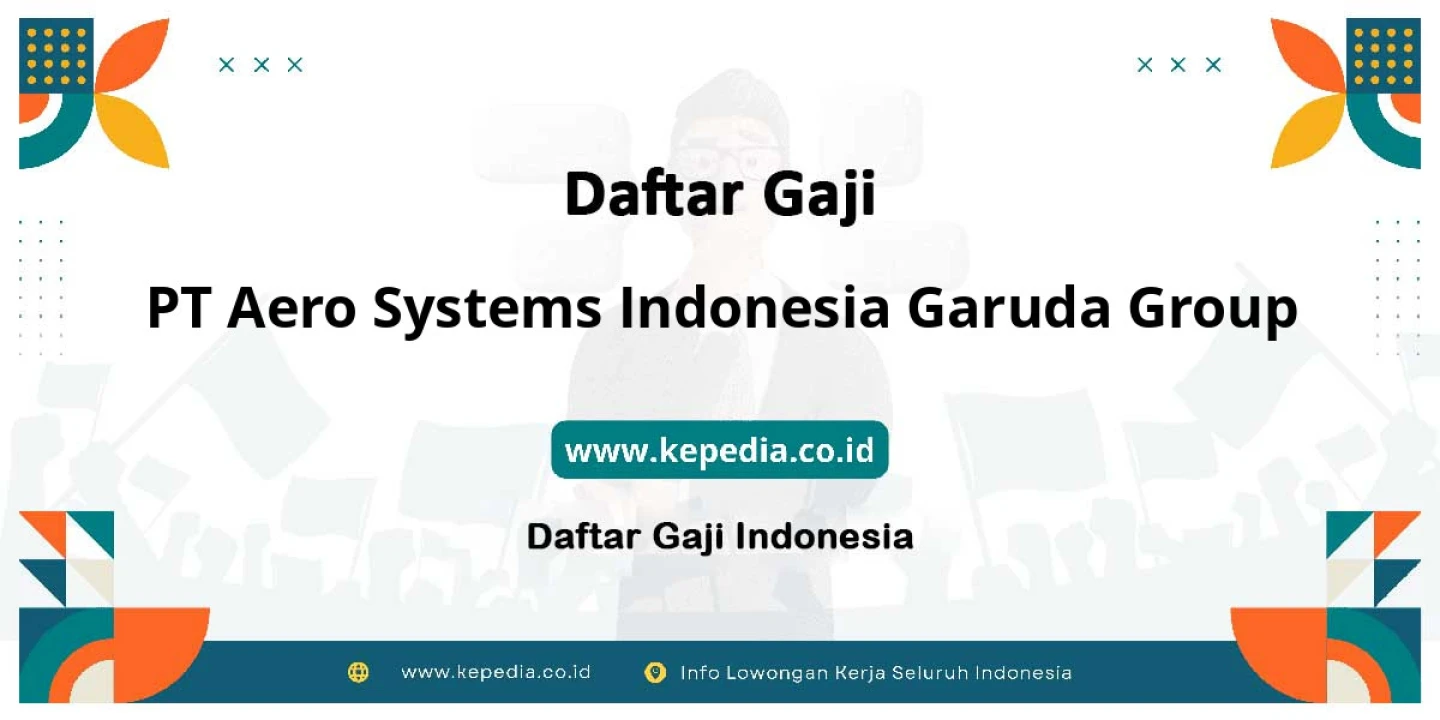 Daftar Gaji

PT Aero Systems Indonesia Garuda Group

www.kepedia.co.id

Daftar Gaji Indonesia

www.kepedia.co.id Info Lowongan Kerja Seluruh Indonesia